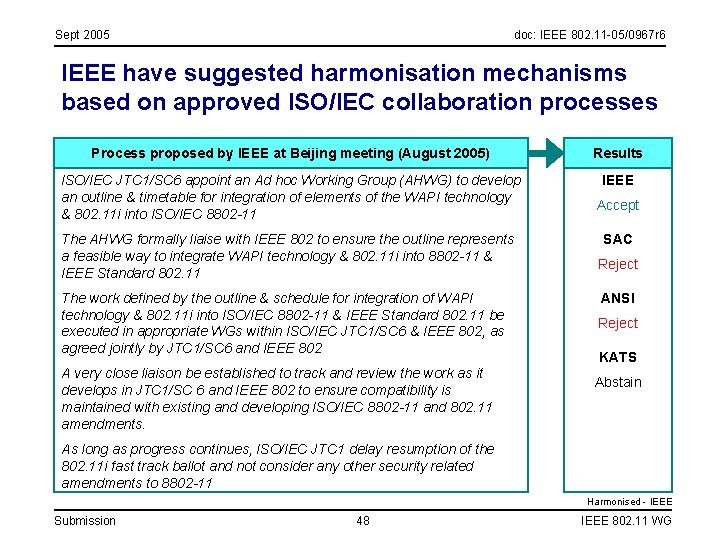 Sept 2005

doc: IEEE 802.11-05/0967r6

IEEE have suggested harmonisation mechanisms based on approved ISO/IEC collaboration processes

Process proposed by IEEE at Beijing meeting (August 2005)

ISO/IEC JTC1/SC6 appoint an Ad hoc Working Group (AHWG) to develop an outline & timetable for integration of elements of the WAPI technology & 802.11i into ISO/IEC 8802-11

The AHWG formally liaise with IEEE 802 to ensure the outline represents a feasible way to integrate WAPI technology & 802.11i into 8802-11 & IEEE Standard 802.11

The work defined by the outline & schedule for integration of WAPI technology & 802.11i into ISO/IEC 8802-11 & IEEE Standard 802.11 be executed in appropriate WGs within ISO/IEC JTC1/SC6 & IEEE 802, as agreed jointly by JTC1/SC6 and IEEE 802

A very close liaison be established to track and review the work as it develops in JTC1/SC 6 and IEEE 802 to ensure compatibility is maintained with existing and developing ISO/IEC 8802-11 and 802.11 amendments.

As long as progress continues, ISO/IEC JTC1 delay resumption of the 802.11i fast track ballot and not consider any other security related amendments to 8802-11

Results

IEEE

Accept

SAC

Reject

ANSI

Reject

KATS

Abstain

Harmonised - IEEE

Submission

48

IEEE 802.11 WG